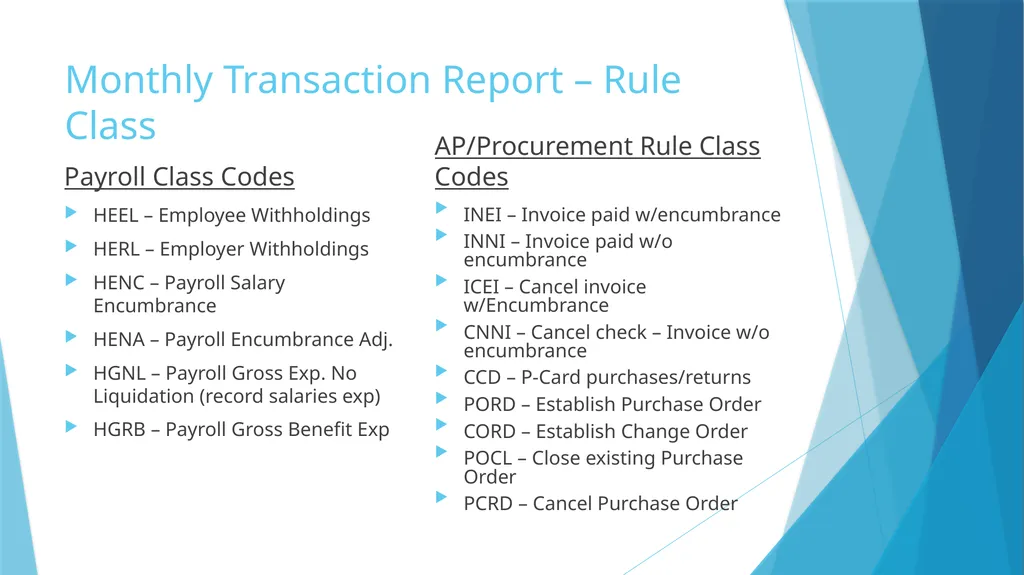 Monthly Transaction Report – Rule Class

Payroll Class Codes

HEEL – Employee Withholdings

HERL – Employer Withholdings

HENC – Payroll Salary Encumbrance

HENA – Payroll Encumbrance Adj.

HGNL – Payroll Gross Exp. No Liquidation (record salaries exp)

HGRB – Payroll Gross Benefit Exp

AP/Procurement Rule Class Codes

INEI – Invoice paid w/encumbrance

INNI – Invoice paid w/o encumbrance

ICEI – Cancel invoice w/Encumbrance

CNNI – Cancel check – Invoice w/o encumbrance

CCD – P-Card purchases/returns

PORD – Establish Purchase Order

CORD – Establish Change Order

POCL – Close existing Purchase Order

PCRD – Cancel Purchase Order